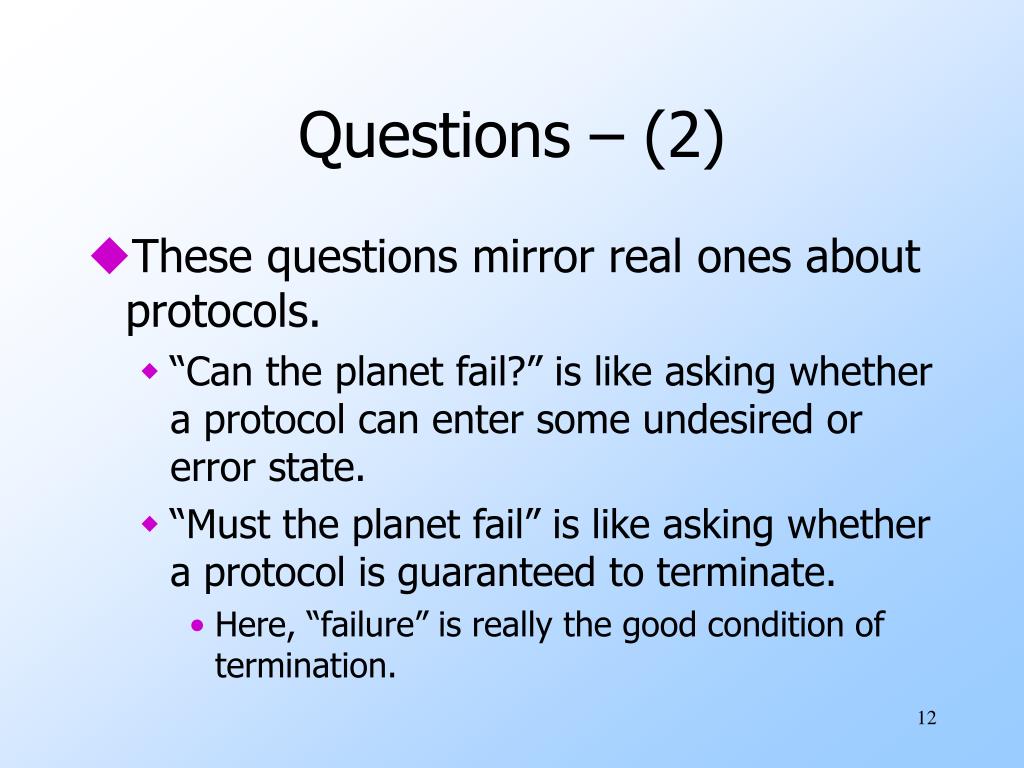 Questions – (2)

◆These questions mirror real ones about protocols.

◆ “Can the planet fail?” is like asking whether a protocol can enter some undesired or error state.

◆ “Must the planet fail” is like asking whether a protocol is guaranteed to terminate.

• Here, “failure” is really the good condition of termination.

12